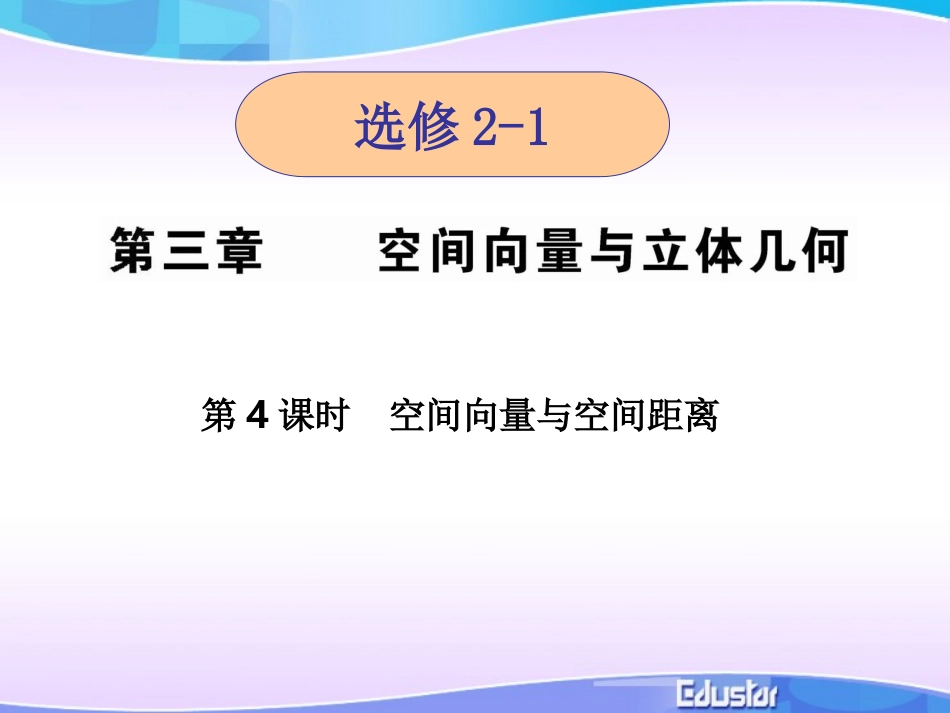 选修 2-1

第三章　　空间向量与立体几何

第 4 课时　空间向量与空间距离

Edustar